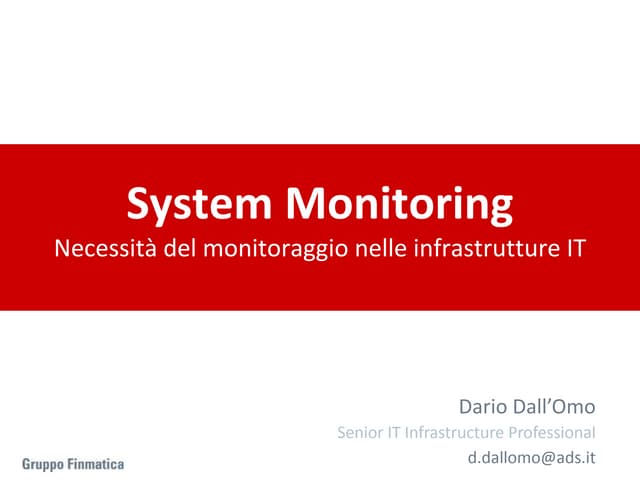 System Monitoring
Necessità del monitoraggio nelle infrastrutture IT

Dario Dall'Omo
Senior IT Infrastructure Professional
d.dallomo@ads.it

Gruppo Finmatica